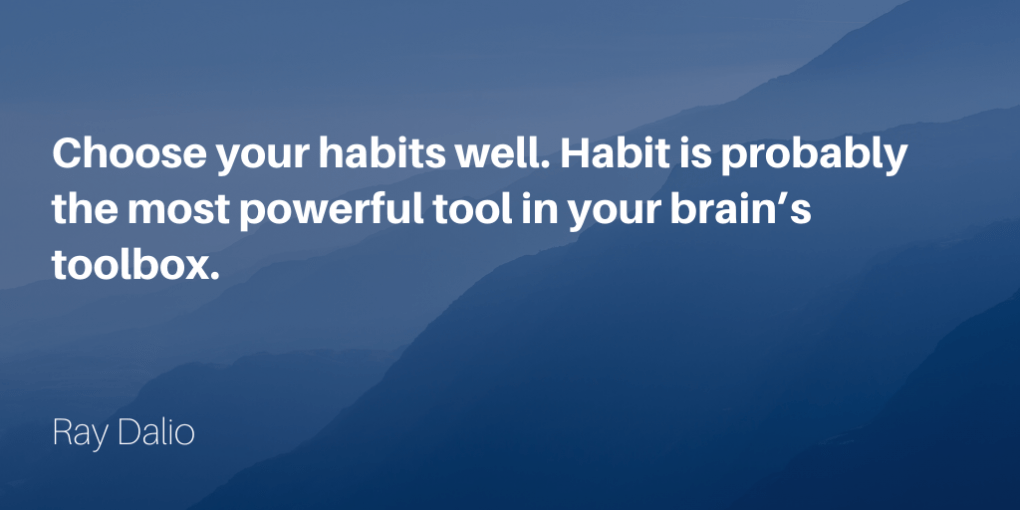 Choose your habits well. Habit is probably the most powerful tool in your brain’s toolbox.

Ray Dalio